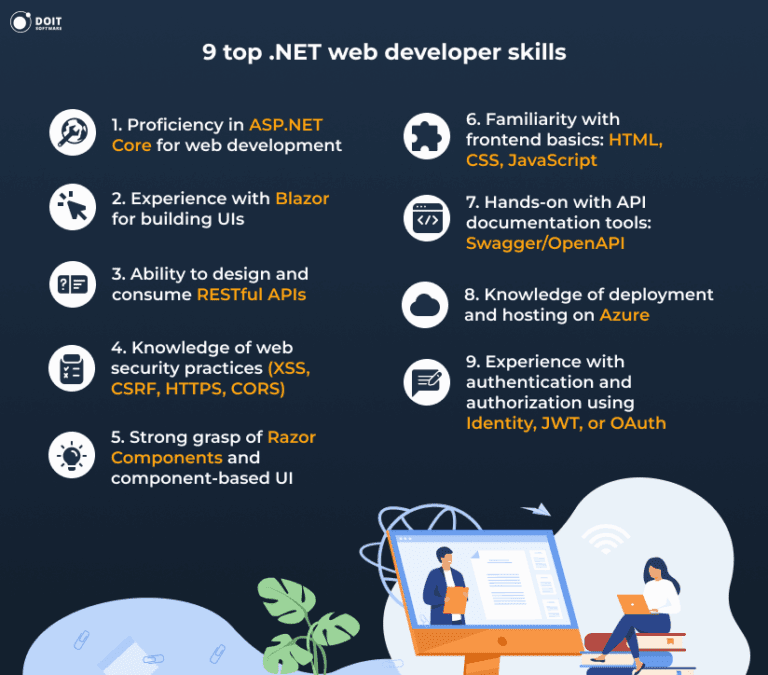 DOIT SOFTWARE

9 top .NET web developer skills

1. Proficiency in ASP.NET Core for web development

2. Experience with Blazor for building UIs

3. Ability to design and consume RESTful APIs

4. Knowledge of web security practices (XSS, CSRF, HTTPS, CORS)

5. Strong grasp of Razor Components and component-based UI

6. Familiarity with frontend basics: HTML, CSS, JavaScript

7. Hands-on with API documentation tools: Swagger/OpenAPI

8. Knowledge of deployment and hosting on Azure

9. Experience with authentication and authorization using Identity, JWT, or OAuth